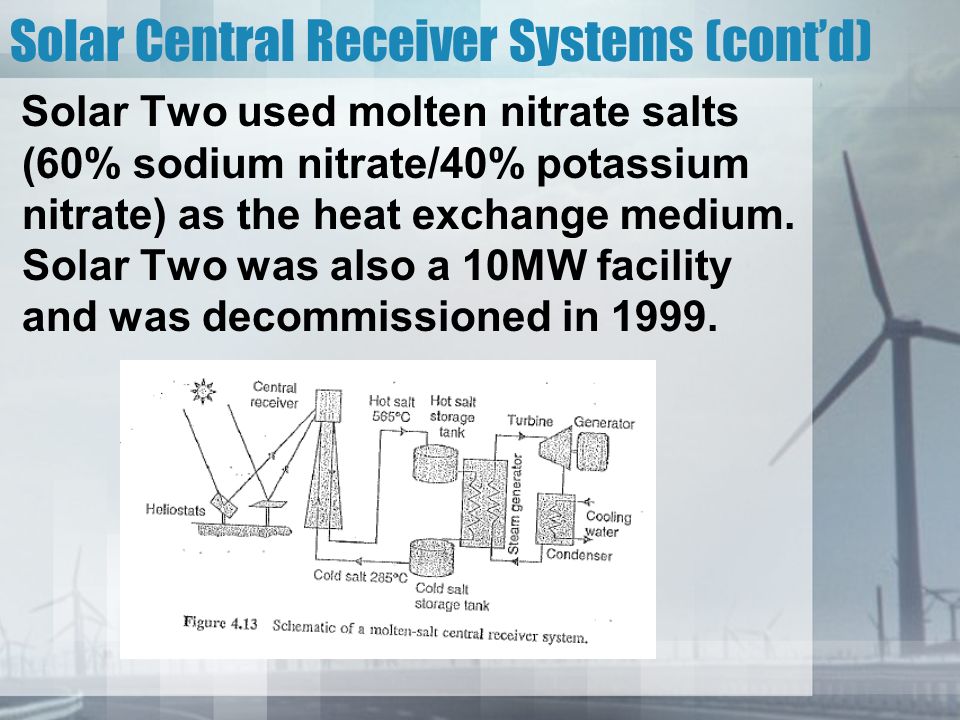 Solar Central Receiver Systems (cont'd)

Solar Two used molten nitrate salts (60% sodium nitrate/40% potassium nitrate) as the heat exchange medium. Solar Two was also a 10MW facility and was decommissioned in 1999.

Central receiver

Hot salt 565°C

Hot salt storage tank

Turbine

Generator

Heliostats

Steam generator

Cooling water

Condenser

Cold salt 285°C

Cold salt storage tank

Figure 4.13 Schematic of a molten-salt central receiver system.